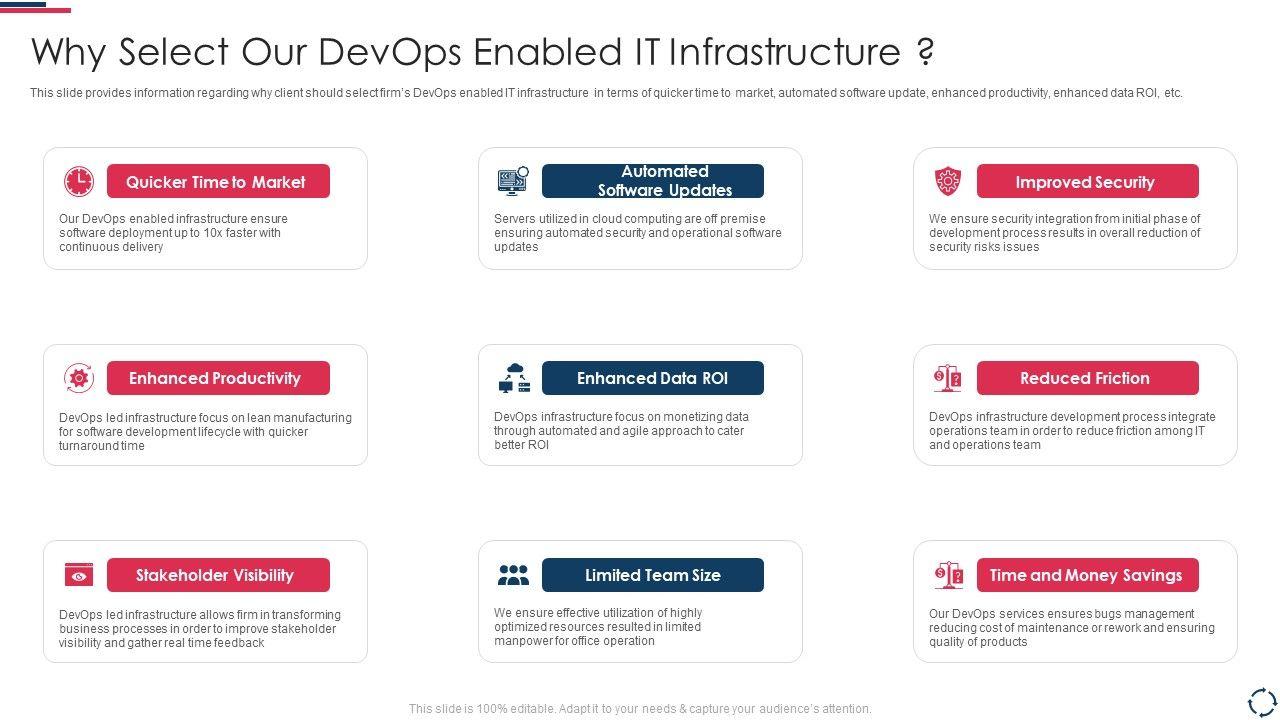 Why Select Our DevOps Enabled IT Infrastructure ?

This slide provides information regarding why client should select firm's DevOps enabled IT infrastructure in terms of quicker time to market, automated software update, enhanced productivity, enhanced data ROI, etc.

Quicker Time to Market

Our DevOps enabled infrastructure ensure software deployment up to 10x faster with continuous delivery

Automated Software Updates

Servers utilized in cloud computing are off premise ensuring automated security and operational software updates

Improved Security

We ensure security integration from initial phase of development process results in overall reduction of security risks issues

Enhanced Productivity

DevOps led infrastructure focus on lean manufacturing for software development lifecycle with quicker turnaround time

Enhanced Data ROI

DevOps infrastructure focus on monetizing data through automated and agile approach to cater better ROI

Reduced Friction

DevOps infrastructure development process integrate operations team in order to reduce friction among IT and operations team

Stakeholder Visibility

DevOps led infrastructure allows firm in transforming business processes in order to improve stakeholder visibility and gather real time feedback

Limited Team Size

We ensure effective utilization of highly optimized resources resulted in limited manpower for office operation

Time and Money Savings

Our DevOps services ensures bugs management reducing cost of maintenance or rework and ensuring quality of products

This slide is 100% editable. Adapt it to your needs & capture your audience's attention.